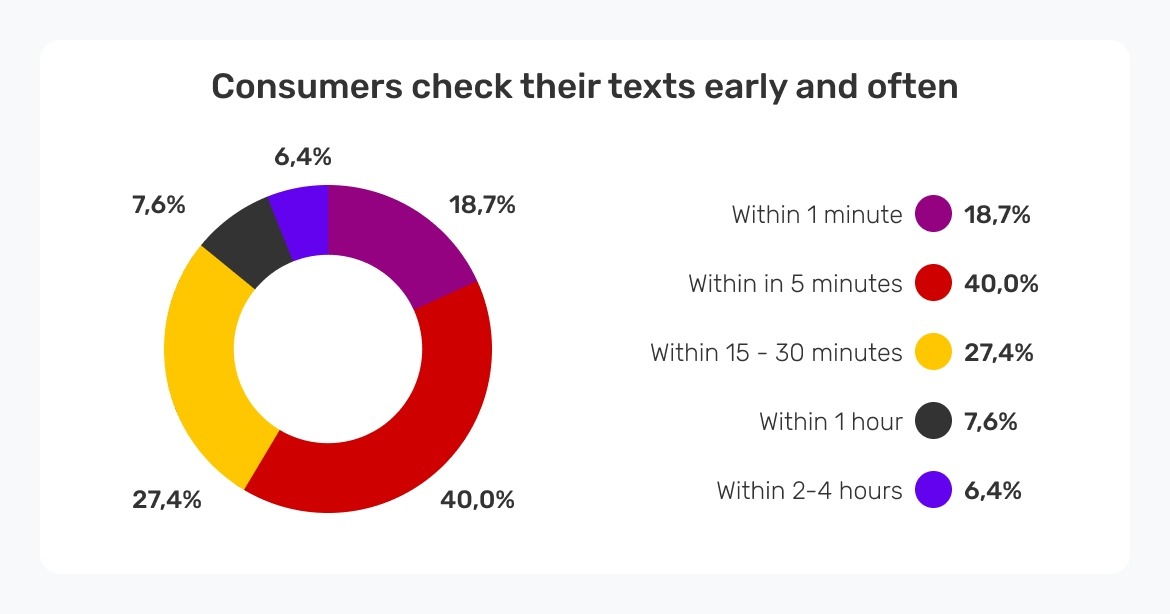 Consumers check their texts early and often

6,4%
7,6%
18,7%
27,4%
40,0%

Within 1 minute 18,7%
Within in 5 minutes 40,0%
Within 15 - 30 minutes 27,4%
Within 1 hour 7,6%
Within 2-4 hours 6,4%